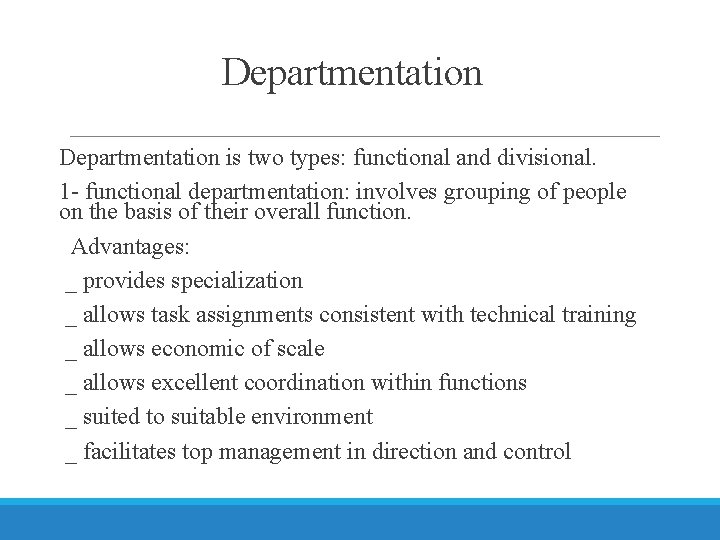 Departmentation

Departmentation is two types: functional and divisional.

1- functional departmentation: involves grouping of people on the basis of their overall function.

Advantages:

_ provides specialization

_ allows task assignments consistent with technical training

_ allows economic of scale

_ allows excellent coordination within functions

_ suited to suitable environment

_ facilitates top management in direction and control